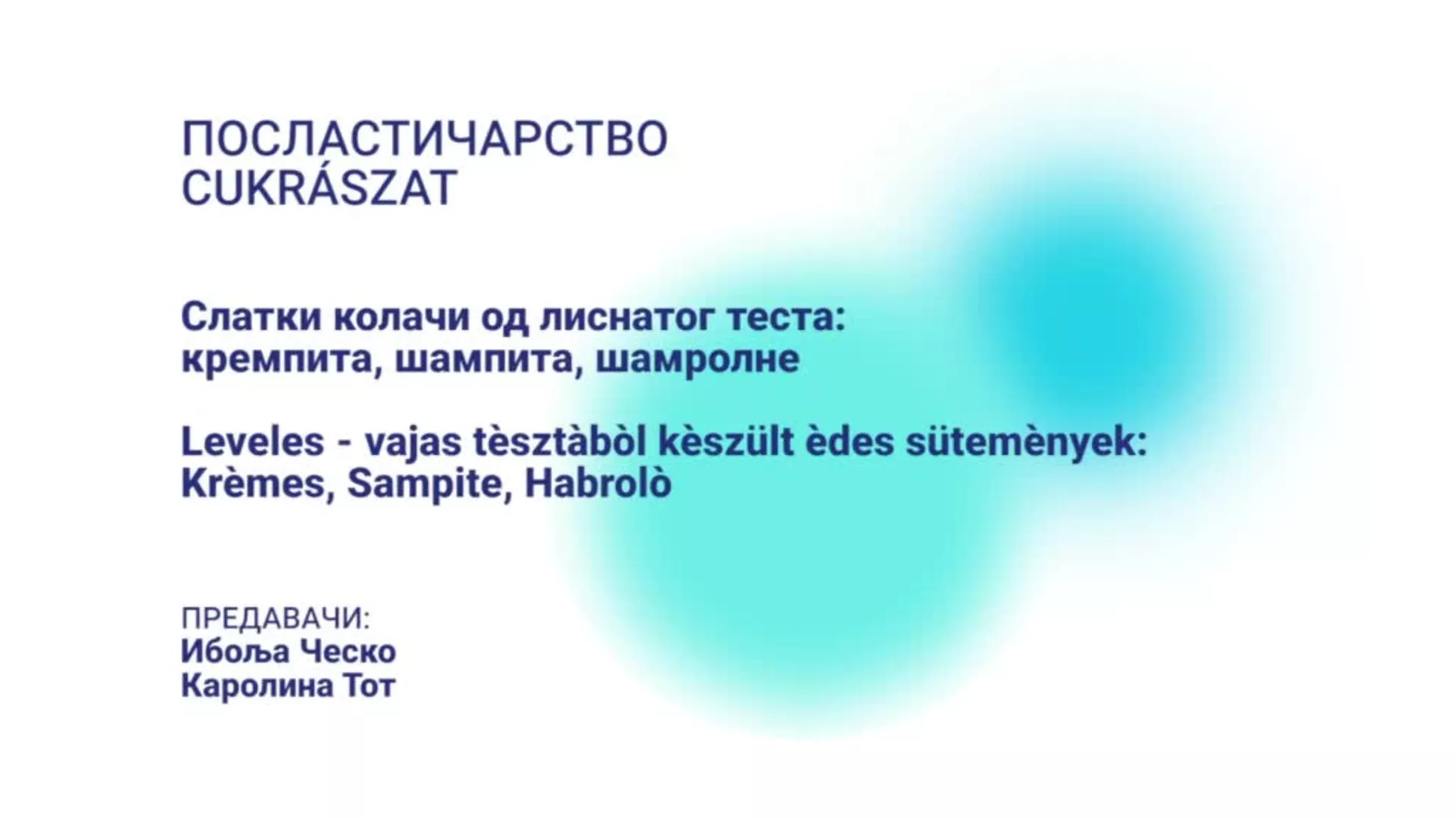 ПОСЛАСТИЧАРСТВО
CUKRÁSZAT

Слатки колачи од лиснатог теста:
кремпита, шампита, шамролне

Leveles - vajas tèsztàbòl kèszült èdes sütemènyek:
Krèmes, Sampite, Habrolò

ПРЕДАВАЧИ:
Ибоља Ческо
Каролина Тот